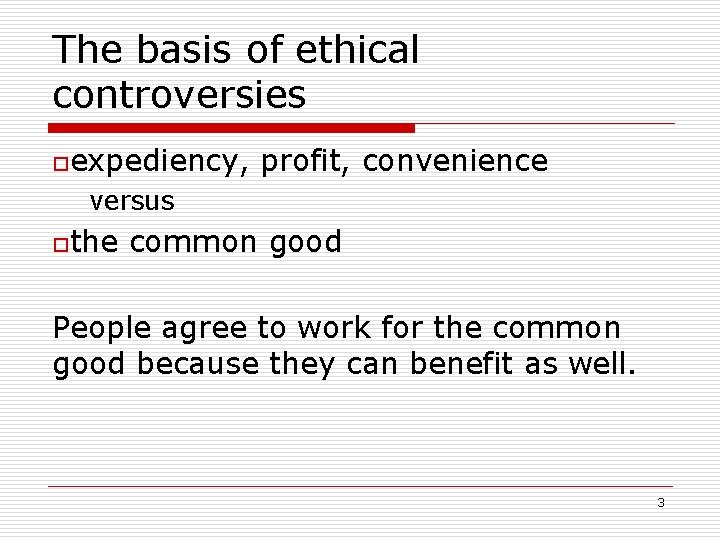 The basis of ethical controversies

expediency, profit, convenience

versus

the common good

People agree to work for the common good because they can benefit as well.

3